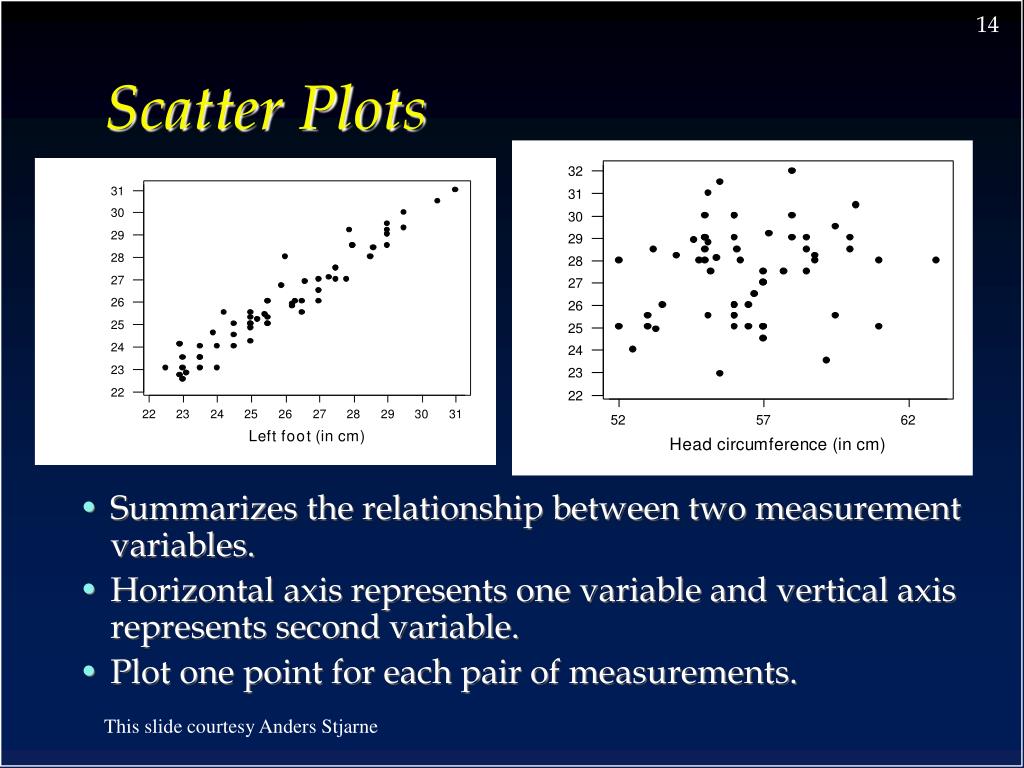 14

Scatter Plots

31
30
29
28
27
26
25
24
23
22
22 23 24 25 26 27 28 29 30 31
Left foot (in cm)

32
31
30
29
28
27
26
25
24
23
22
52 57 62
Head circumference (in cm)

• Summarizes the relationship between two measurement variables.
• Horizontal axis represents one variable and vertical axis represents second variable.
• Plot one point for each pair of measurements.

This slide courtesy Anders Stjarne